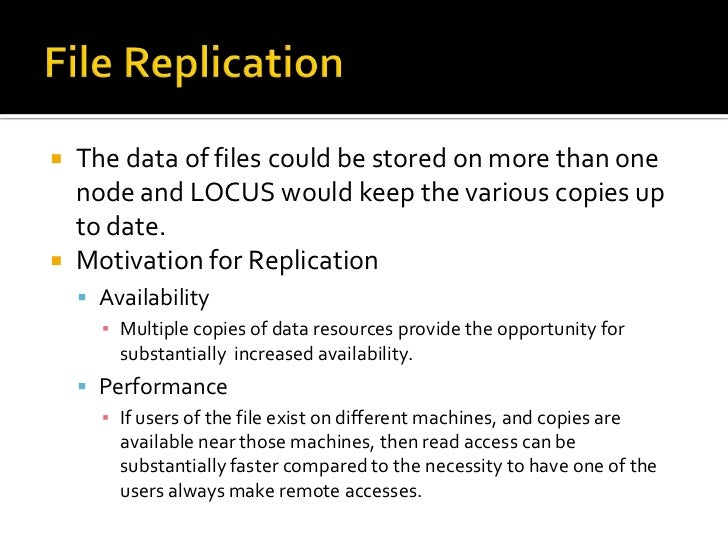 File Replication

The data of files could be stored on more than one node and LOCUS would keep the various copies up to date.

Motivation for Replication

Availability

Multiple copies of data resources provide the opportunity for substantially increased availability.

Performance

If users of the file exist on different machines, and copies are available near those machines, then read access can be substantially faster compared to the necessity to have one of the users always make remote accesses.